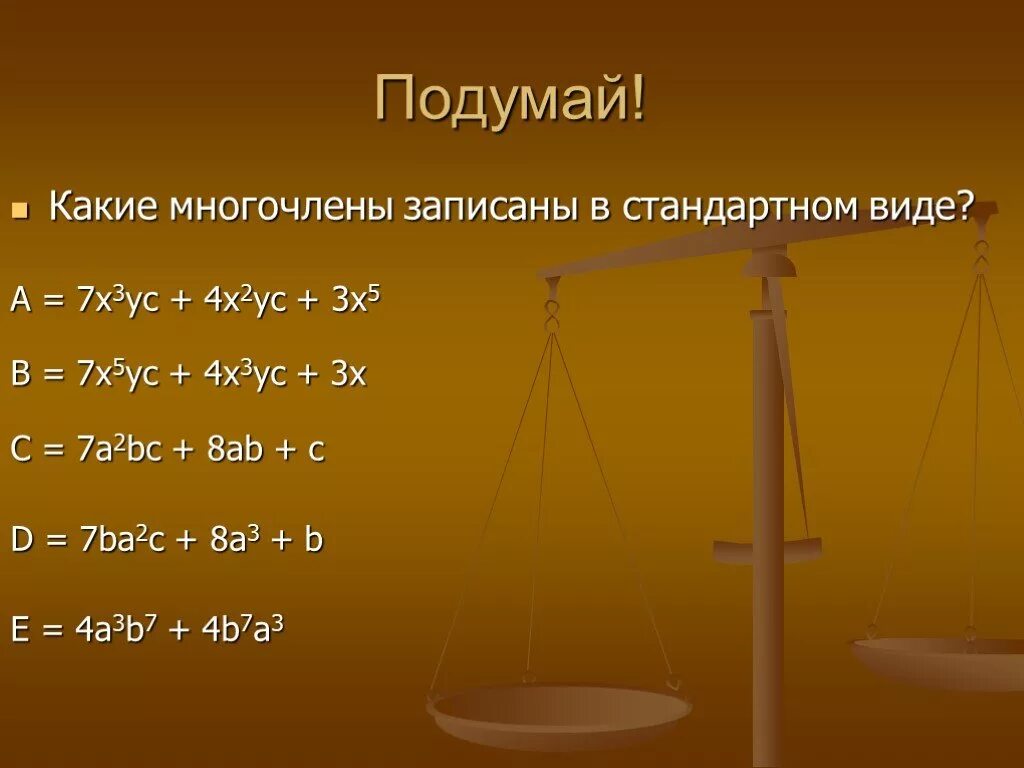 Подумай!

Какие многочлены записаны в стандартном виде?

$A = 7x^3yc + 4x^2yc + 3x^5$

$B = 7x^5yc + 4x^3yc + 3x$

$C = 7a^2bc + 8ab + c$

$D = 7ba^2c + 8a^3 + b$

$E = 4a^3b^7 + 4b^7a^3$